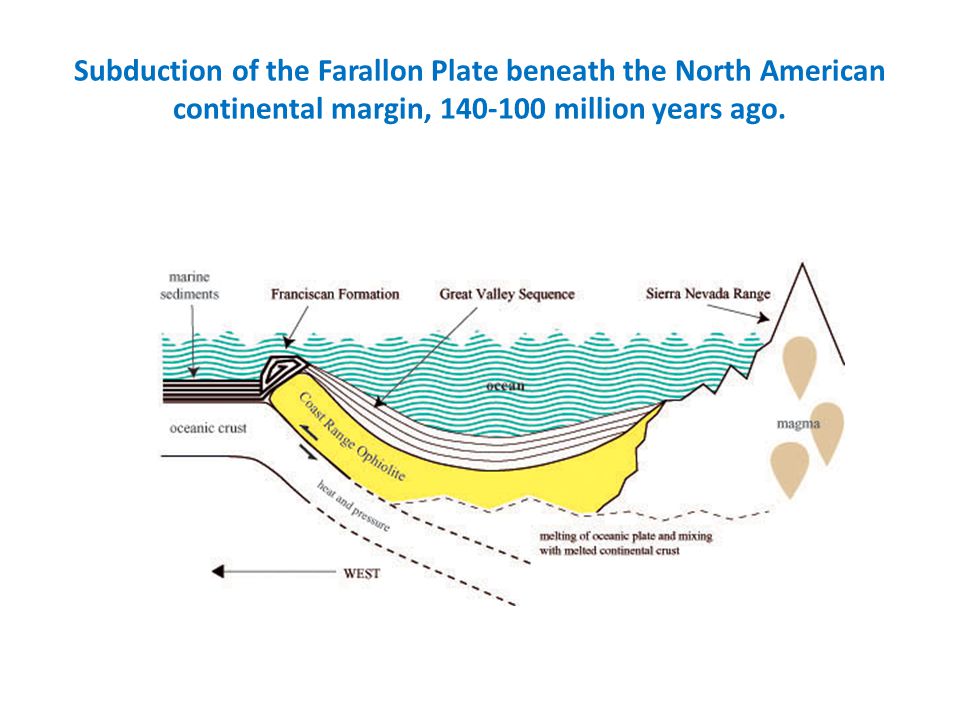 Subduction of the Farallon Plate beneath the North American continental margin, 140-100 million years ago.

marine sediments

Franciscan Formation

Great Valley Sequence

Sierra Nevada Range

ocean

oceanic crust

Coast Range Ophiolite

magma

heat and pressure

melting of oceanic plate and mixing with melted continental crust

WEST